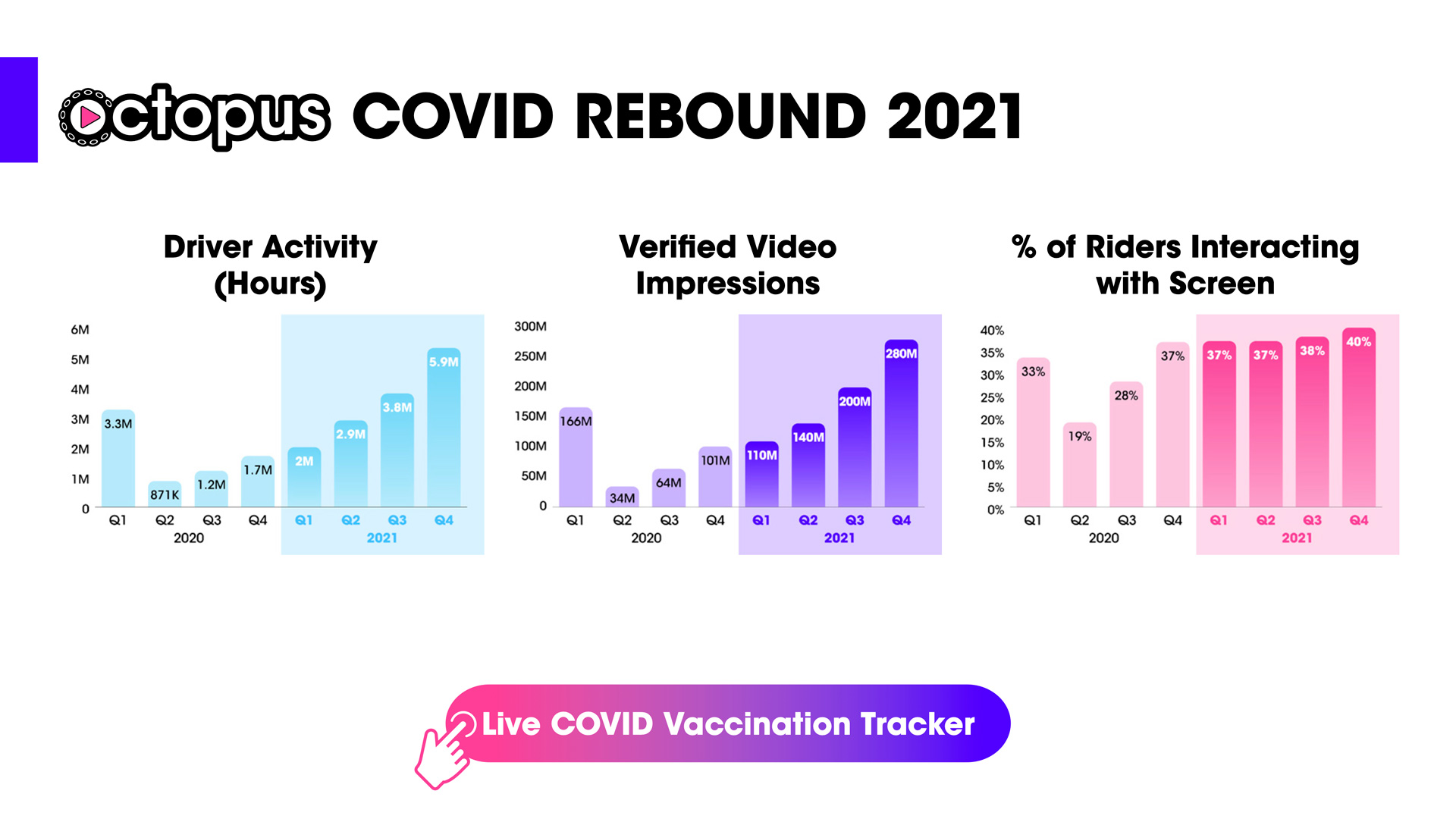 octopus COVID REBOUND 2021

Driver Activity (Hours)

6M
5M
4M
3M
2M
1M
0

3.3M
871K
1.2M
1.7M
2M
2.9M
3.8M
5.9M

Q1 Q2 Q3 Q4 Q1 Q2 Q3 Q4
2020 2021

Verified Video Impressions

300M
250M
200M
150M
100M
50M
0

166M
34M
64M
101M
110M
140M
200M
280M

Q1 Q2 Q3 Q4 Q1 Q2 Q3 Q4
2020 2021

% of Riders Interacting with Screen

40%
35%
30%
25%
20%
15%
10%
5%
0%

33%
19%
28%
37%
37%
37%
38%
40%

Q1 Q2 Q3 Q4 Q1 Q2 Q3 Q4
2020 2021

Live COVID Vaccination Tracker